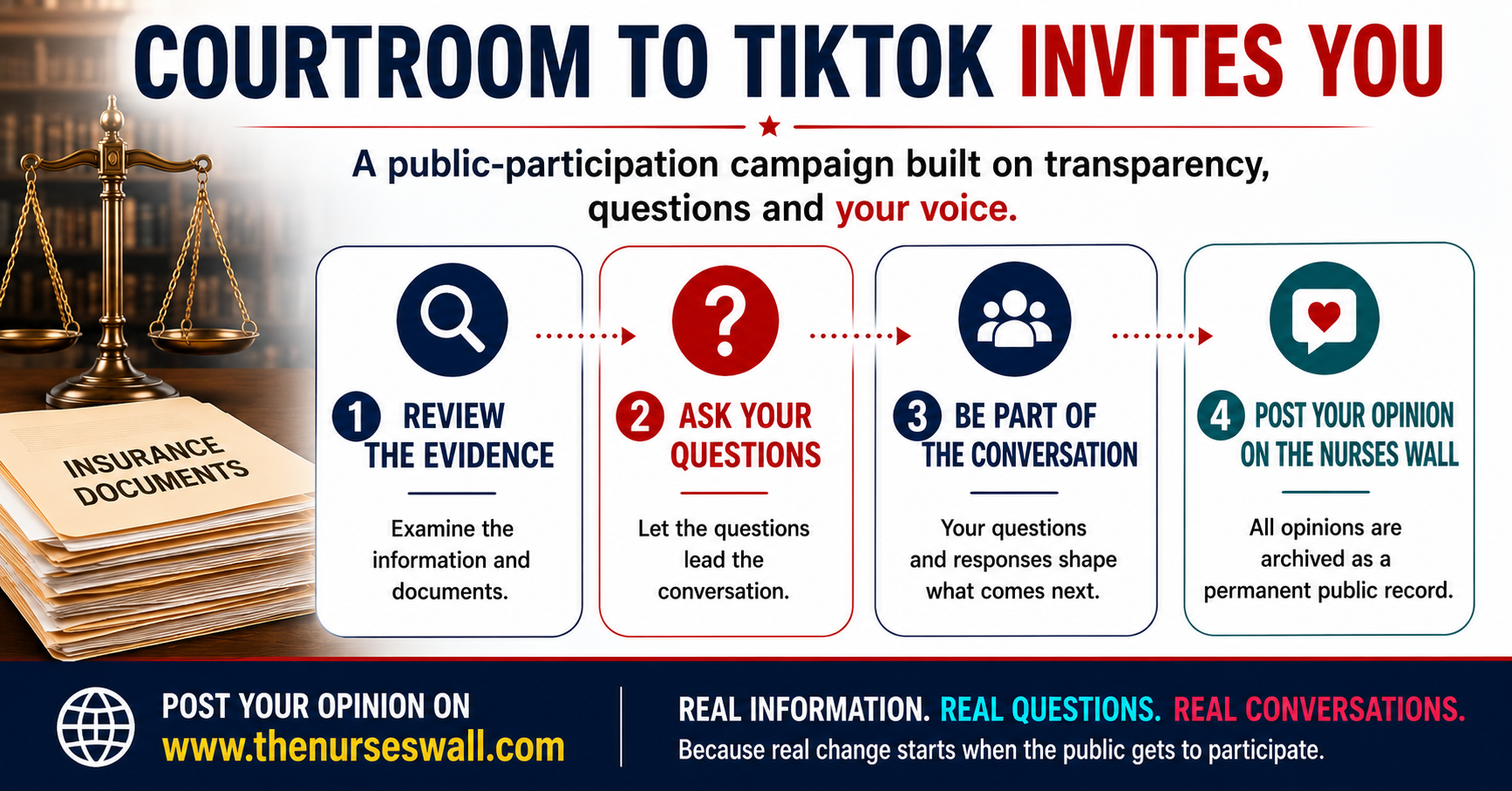 COURTROOM TO TIKTOK INVITES YOU

A public-participation campaign built on transparency, questions and your voice.

INSURANCE DOCUMENTS

1 REVIEW THE EVIDENCE

Examine the information and documents.

2 ASK YOUR QUESTIONS

Let the questions lead the conversation.

3 BE PART OF THE CONVERSATION

Your questions and responses shape what comes next.

4 POST YOUR OPINION ON THE NURSES WALL

All opinions are archived as a permanent public record.

POST YOUR OPINION ON
www.thenurseswall.com

REAL INFORMATION. REAL QUESTIONS. REAL CONVERSATIONS.
Because real change starts when the public gets to participate.